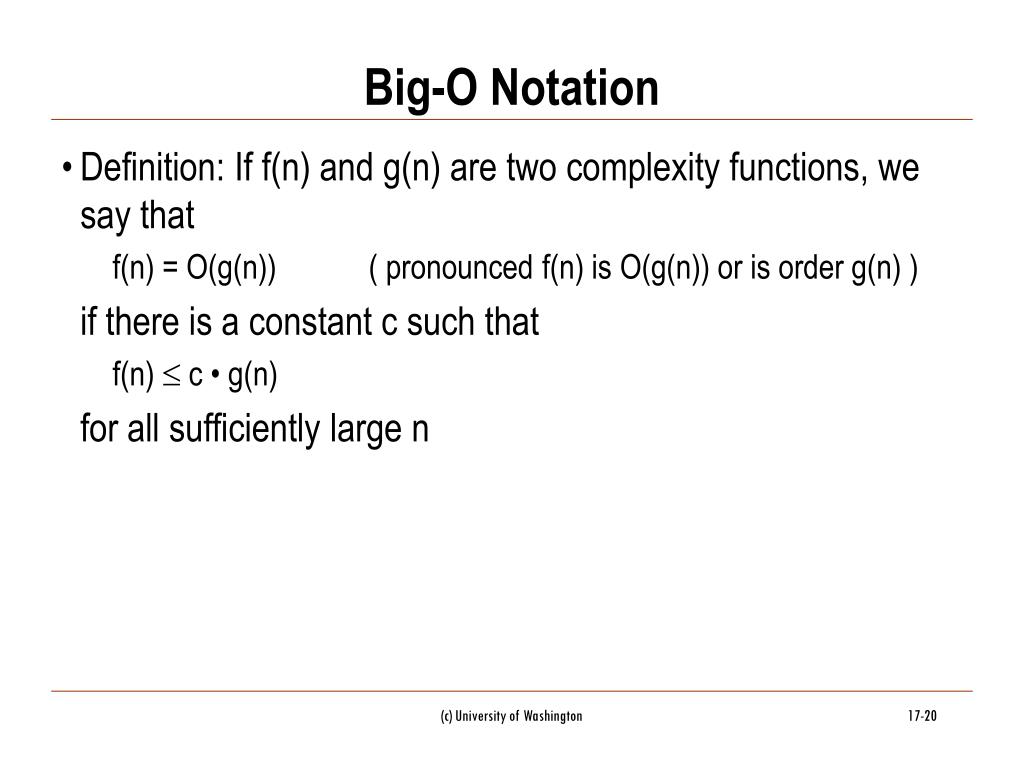 Big-O Notation

• Definition: If f(n) and g(n) are two complexity functions, we say that

f(n) = O(g(n)) ( pronounced f(n) is O(g(n)) or is order g(n) )

if there is a constant c such that

f(n) $\leq$ c • g(n)

for all sufficiently large n

(c) University of Washington

17-20